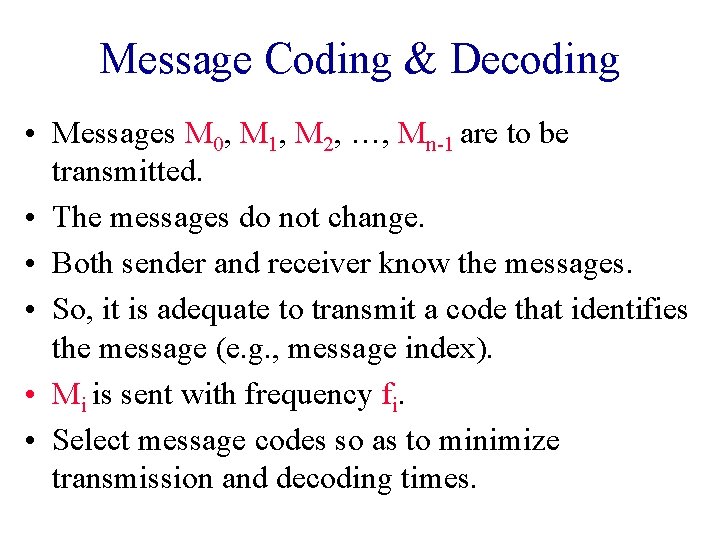 Message Coding & Decoding

• Messages $M_0$, $M_1$, $M_2$, …, $M_{n-1}$ are to be transmitted.
• The messages do not change.
• Both sender and receiver know the messages.
• So, it is adequate to transmit a code that identifies the message (e.g., message index).
• $M_i$ is sent with frequency $f_i$.
• Select message codes so as to minimize transmission and decoding times.